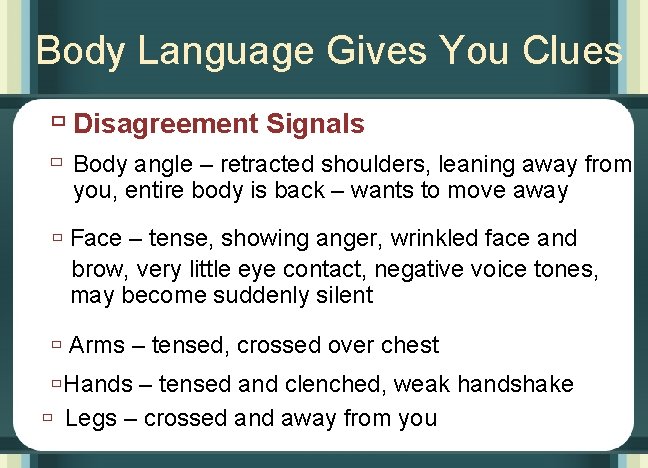 Body Language Gives You Clues

Disagreement Signals

Body angle – retracted shoulders, leaning away from you, entire body is back – wants to move away

Face – tense, showing anger, wrinkled face and brow, very little eye contact, negative voice tones, may become suddenly silent

Arms – tensed, crossed over chest

Hands – tensed and clenched, weak handshake

Legs – crossed and away from you